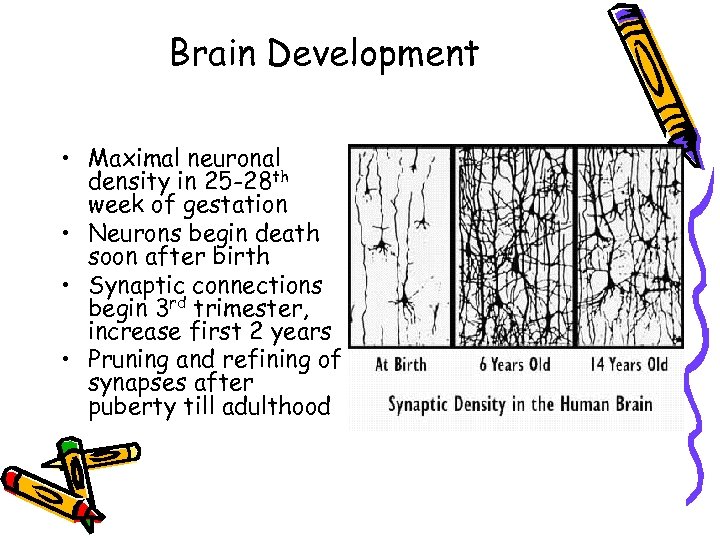 Brain Development

• Maximal neuronal density in 25-28$^{th}$ week of gestation
• Neurons begin death soon after birth
• Synaptic connections begin 3$^{rd}$ trimester, increase first 2 years
• Pruning and refining of synapses after puberty till adulthood

At Birth
6 Years Old
14 Years Old

Synaptic Density in the Human Brain